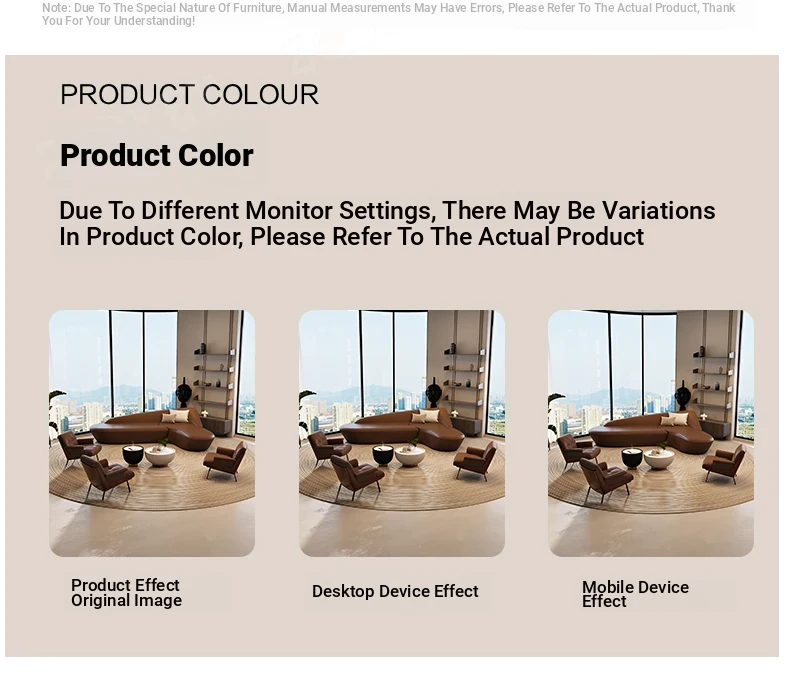 Note: Due To The Special Nature Of Furniture, Manual Measurements May Have Errors, Please Refer To The Actual Product, Thank You For Your Understanding!

PRODUCT COLOUR

Product Color

Due To Different Monitor Settings, There May Be Variations In Product Color, Please Refer To The Actual Product

Product Effect Original Image

Desktop Device Effect

Mobile Device Effect